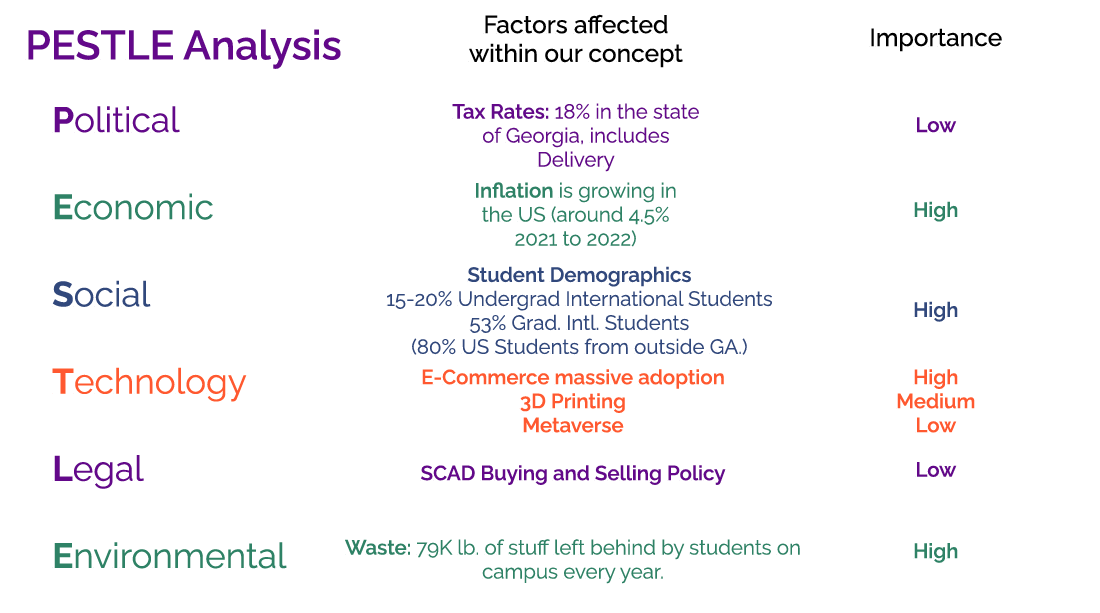 | PESTLE Analysis | Factors affected within our concept | Importance |
|---|---|---|
| Political | Tax Rates: 18% in the state of Georgia, includes Delivery | Low |
| Economic | Inflation is growing in the US (around 4.5% 2021 to 2022) | High |
| Social | Student Demographics 15-20% Undergrad International Students 53% Grad. Intl. Students (80% US Students from outside GA.) | High |
| Technology | E-Commerce massive adoption 3D Printing Metaverse | High Medium Low |
| Legal | SCAD Buying and Selling Policy | Low |
| Environmental | Waste: 79K lb. of stuff left behind by students on campus every year. | High |